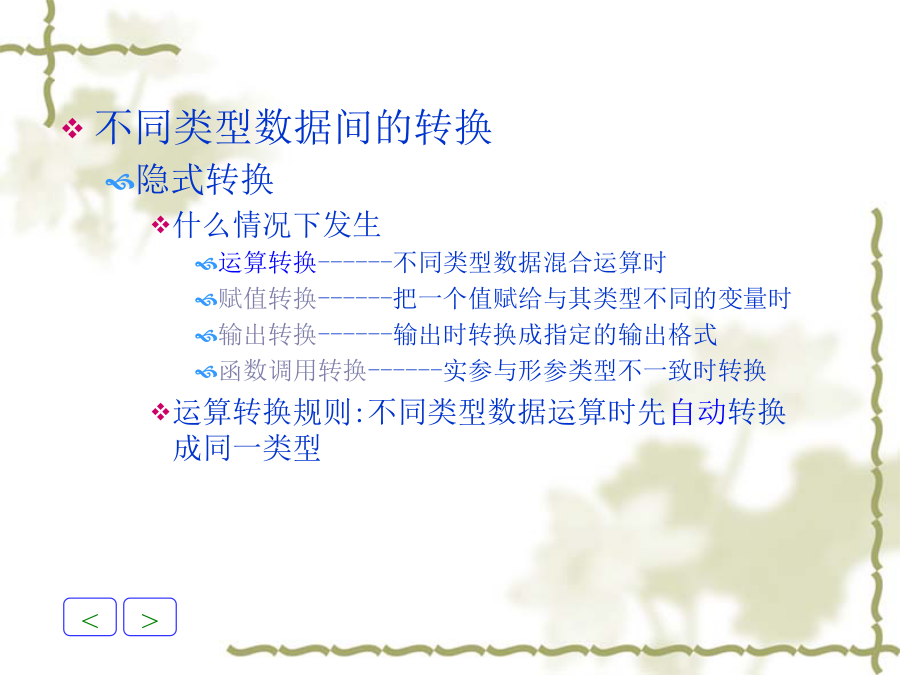 不同类型数据间的转换

隐式转换

什么情况下发生

运算转换------不同类型数据混合运算时

赋值转换------把一个值赋给与其类型不同的变量时

输出转换------输出时转换成指定的输出格式

函数调用转换------实参与形参类型不一致时转换

运算转换规则:不同类型数据运算时先自动转换成同一类型

<

>